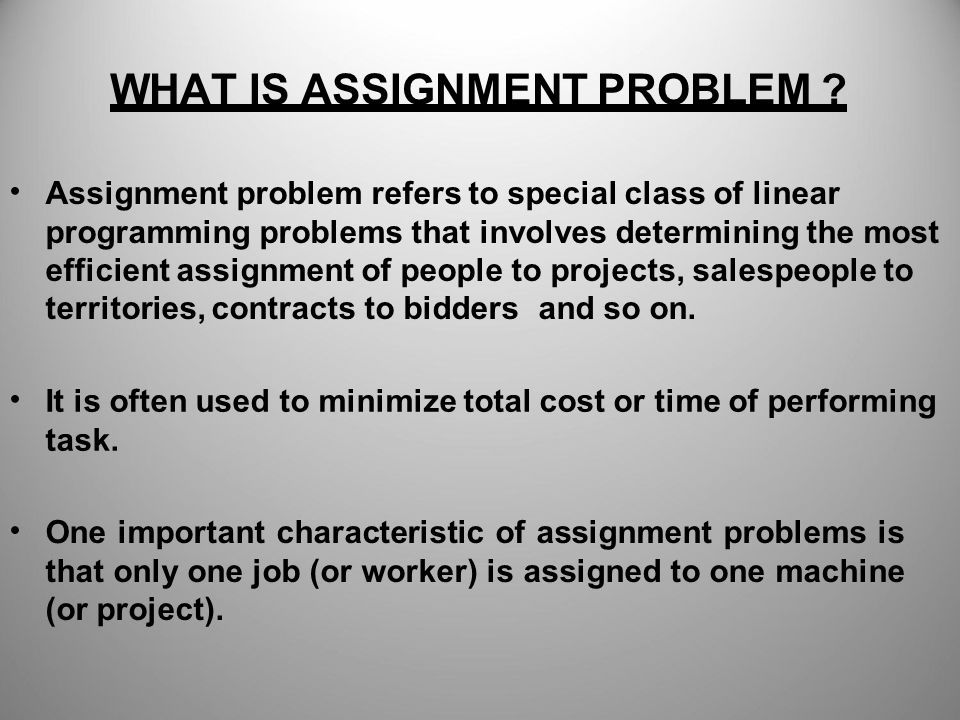 WHAT IS ASSIGNMENT PROBLEM ?

• Assignment problem refers to special class of linear programming problems that involves determining the most efficient assignment of people to projects, salespeople to territories, contracts to bidders and so on.

• It is often used to minimize total cost or time of performing task.

• One important characteristic of assignment problems is that only one job (or worker) is assigned to one machine (or project).